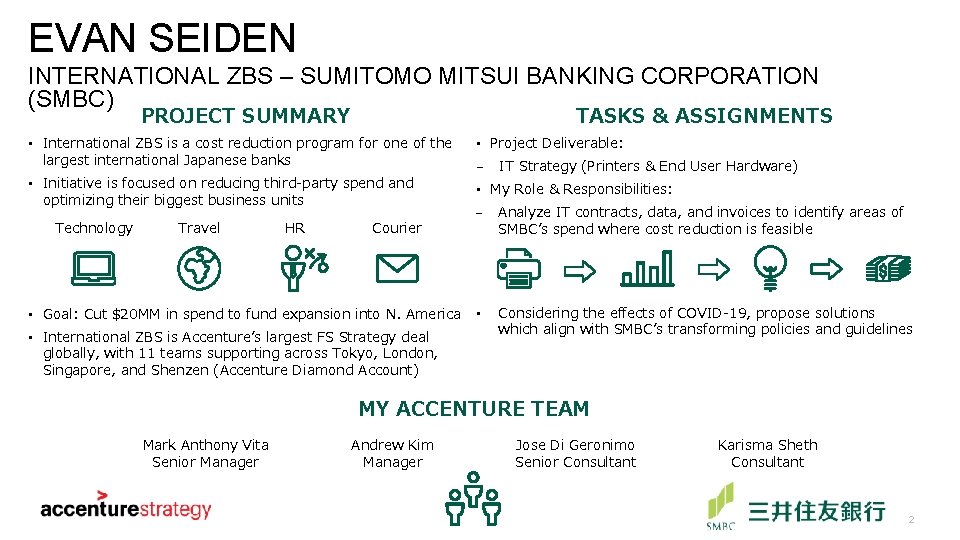 EVAN SEIDEN

INTERNATIONAL ZBS – SUMITOMO MITSUI BANKING CORPORATION (SMBC)

PROJECT SUMMARY

• International ZBS is a cost reduction program for one of the largest international Japanese banks

• Initiative is focused on reducing third-party spend and optimizing their biggest business units

Technology Travel HR Courier

• Goal: Cut $20MM in spend to fund expansion into N. America

• International ZBS is Accenture's largest FS Strategy deal globally, with 11 teams supporting across Tokyo, London, Singapore, and Shenzen (Accenture Diamond Account)

TASKS & ASSIGNMENTS

• Project Deliverable:

– IT Strategy (Printers & End User Hardware)

• My Role & Responsibilities:

– Analyze IT contracts, data, and invoices to identify areas of SMBC's spend where cost reduction is feasible

• Considering the effects of COVID-19, propose solutions which align with SMBC's transforming policies and guidelines

MY ACCENTURE TEAM

Mark Anthony Vita
Senior Manager

Andrew Kim
Manager

Jose Di Geronimo
Senior Consultant

Karisma Sheth
Consultant

accenturestrategy

SMBC 三井住友銀行

2